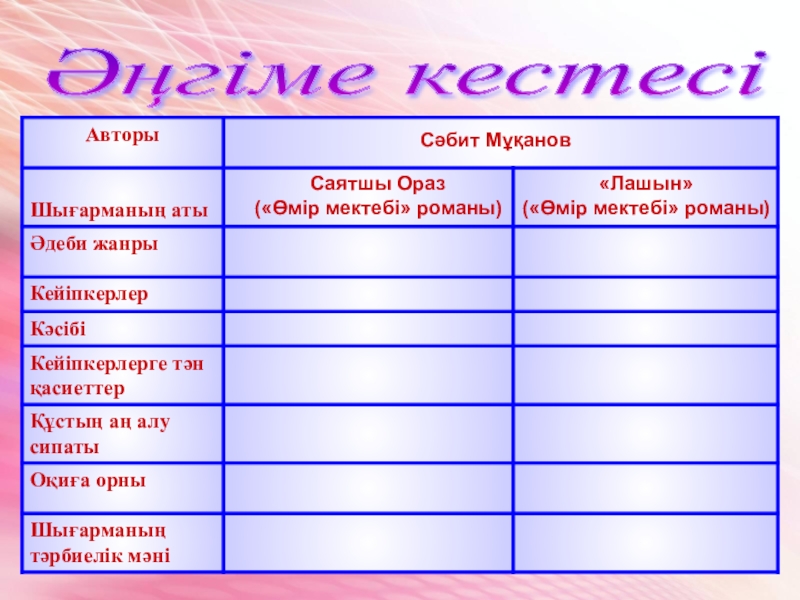 Әңгіме кестесі

| Авторы | Сәбит Мұқанов | |
|---|---|---|
| Шығарманың аты | Саятшы Ораз («Өмір мектебі» романы) | «Лашын» («Өмір мектебі» романы) |
| Әдеби жанры | | |
| Кейіпкерлер | | |
| Кәсібі | | |
| Кейіпкерлерге тән қасиеттер | | |
| Құстың аң алу сипаты | | |
| Оқиға орны | | |
| Шығарманың тәрбиелік мәні | | |